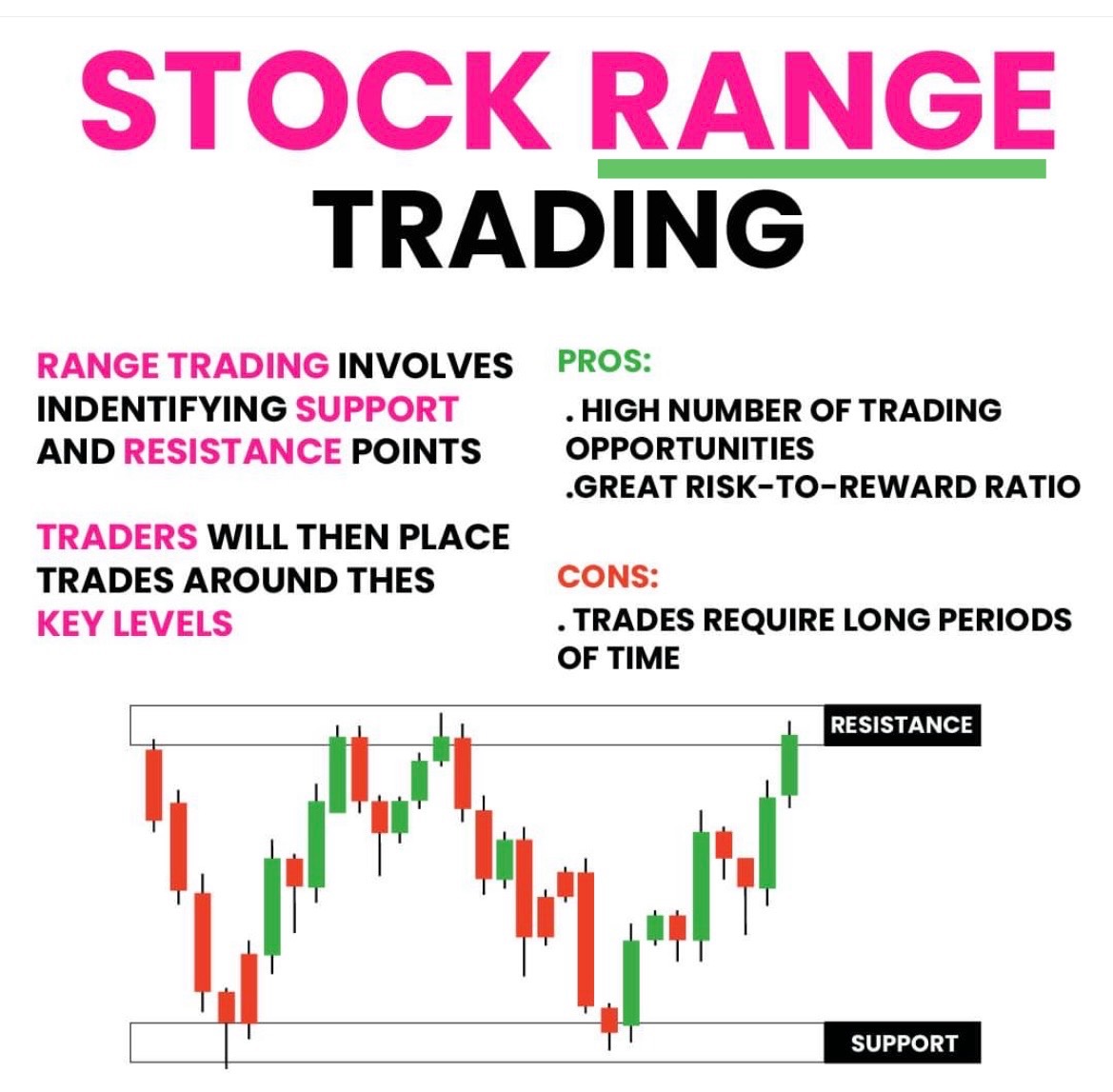 STOCK RANGE
TRADING

RANGE TRADING INVOLVES INDENTIFYING SUPPORT AND RESISTANCE POINTS

TRADERS WILL THEN PLACE TRADES AROUND THES KEY LEVELS

PROS:

. HIGH NUMBER OF TRADING OPPORTUNITIES
.GREAT RISK-TO-REWARD RATIO

CONS:

. TRADES REQUIRE LONG PERIODS OF TIME

RESISTANCE

SUPPORT